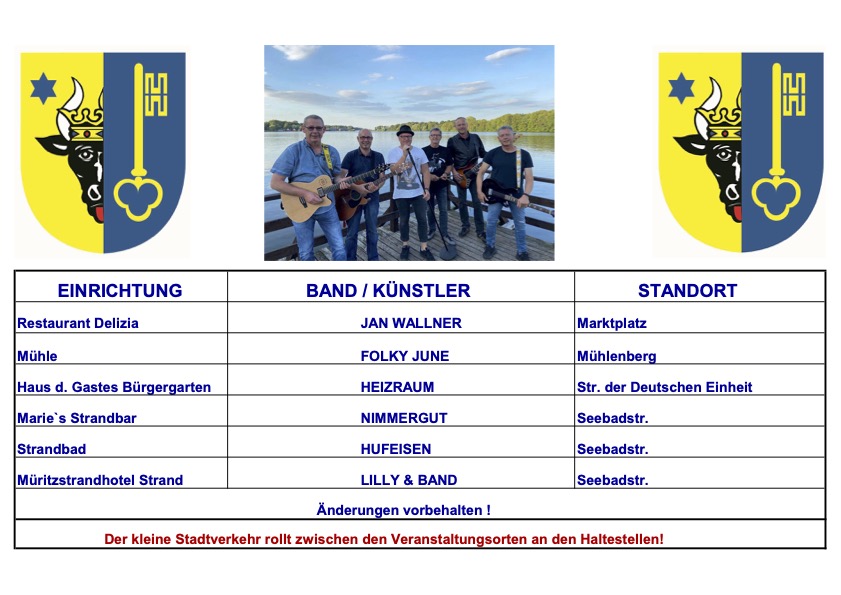 | EINRICHTUNG | BAND / KÜNSTLER | STANDORT |
|---|---|---|
| Restaurant Delizia | JAN WALLNER | Marktplatz |
| Mühle | FOLKY JUNE | Mühlenberg |
| Haus d. Gastes Bürgergarten | HEIZRAUM | Str. der Deutschen Einheit |
| Marie`s Strandbar | NIMMERGUT | Seebadstr. |
| Strandbad | HUFEISEN | Seebadstr. |
| Müritzstrandhotel Strand | LILLY & BAND | Seebadstr. |

Änderungen vorbehalten !

Der kleine Stadtverkehr rollt zwischen den Veranstaltungsorten an den Haltestellen!